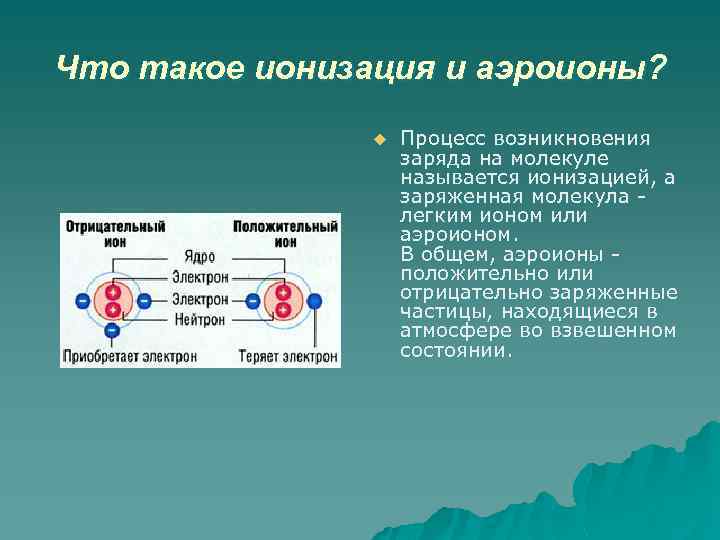 Что такое ионизация и аэроионы?

Отрицательный ион

Положительный ион

Ядро
Электрон
Электрон
Нейтрон

Приобретает электрон

Теряет электрон

Процесс возникновения заряда на молекуле называется ионизацией, а заряженная молекула - легким ионом или аэроионом.
В общем, аэроионы - положительно или отрицательно заряженные частицы, находящиеся в атмосфере во взвешенном состоянии.